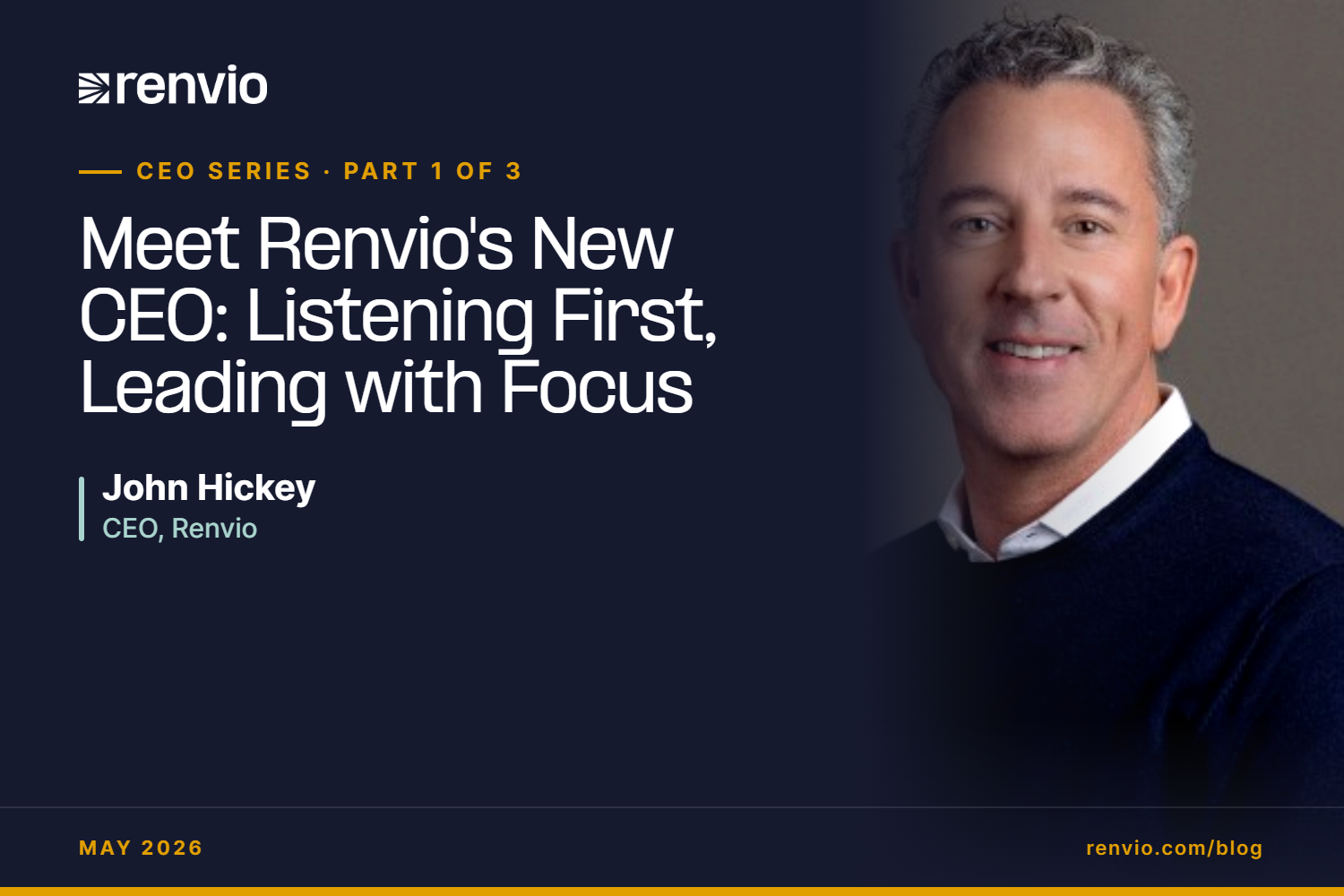 renvio

CEO SERIES · PART 1 OF 3

Meet Renvio's New CEO: Listening First, Leading with Focus

John Hickey
CEO, Renvio

MAY 2026

renvio.com/blog